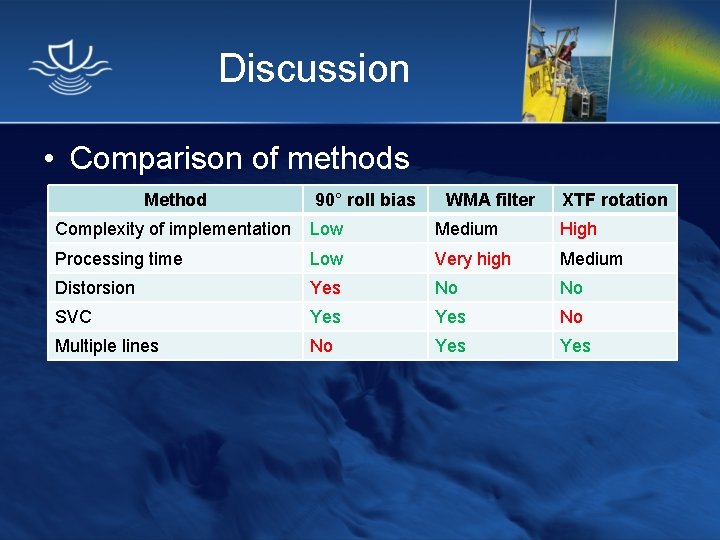 Discussion

• Comparison of methods

| Method | 90° roll bias | WMA filter | XTF rotation |
|---|---|---|---|
| Complexity of implementation | Low | Medium | High |
| Processing time | Low | Very high | Medium |
| Distorsion | Yes | No | No |
| SVC | Yes | Yes | No |
| Multiple lines | No | Yes | Yes |